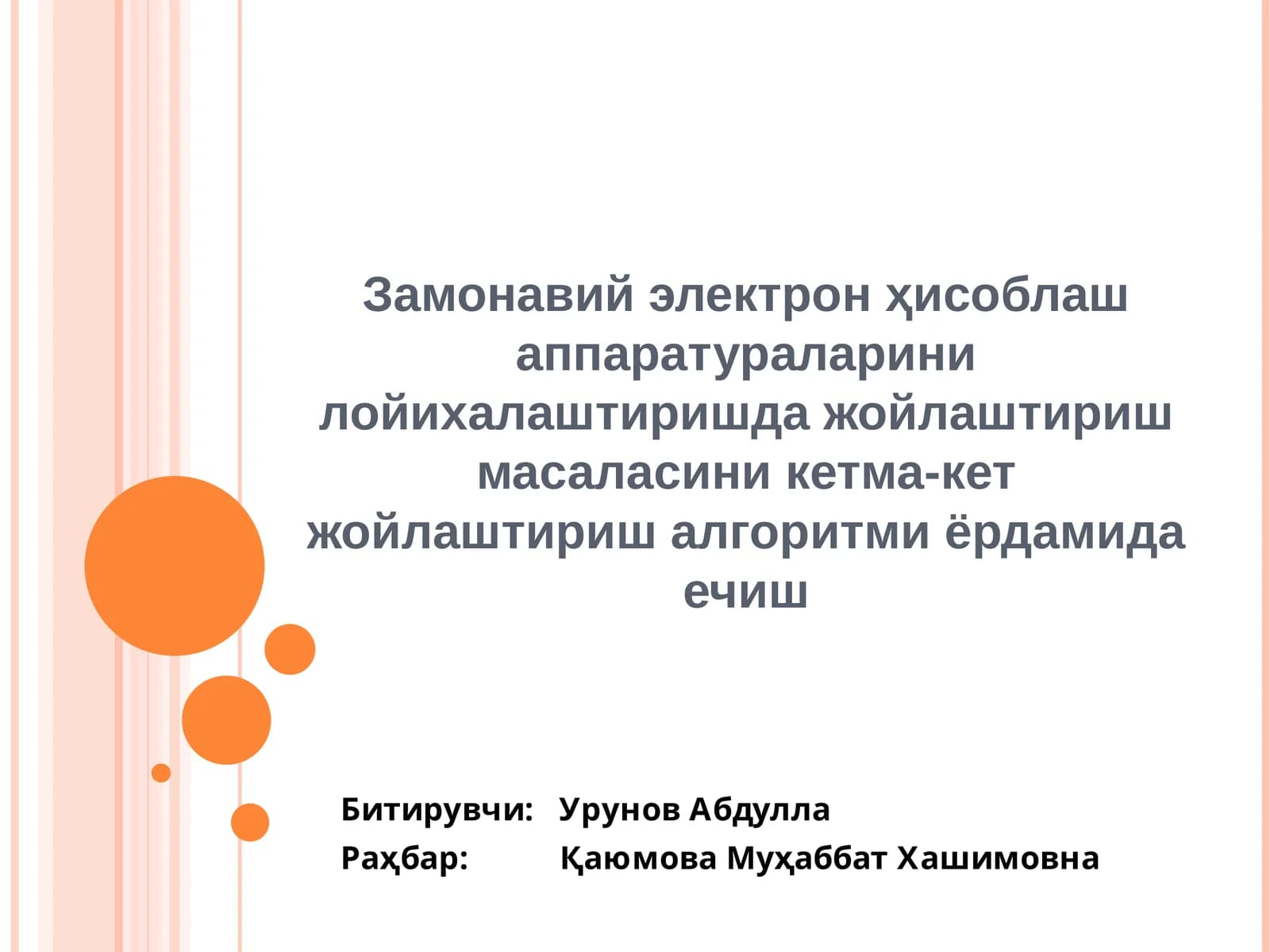 Замонавий электрон ҳисоблаш аппаратураларини лойихалаштиришда жойлаштириш масаласини кетма-кет жойлаштириш алгоритми ёрдамида ечиш

Битирувчи: Урунов Абдулла
Раҳбар: Қаюмова Муҳаббат Хашимовна